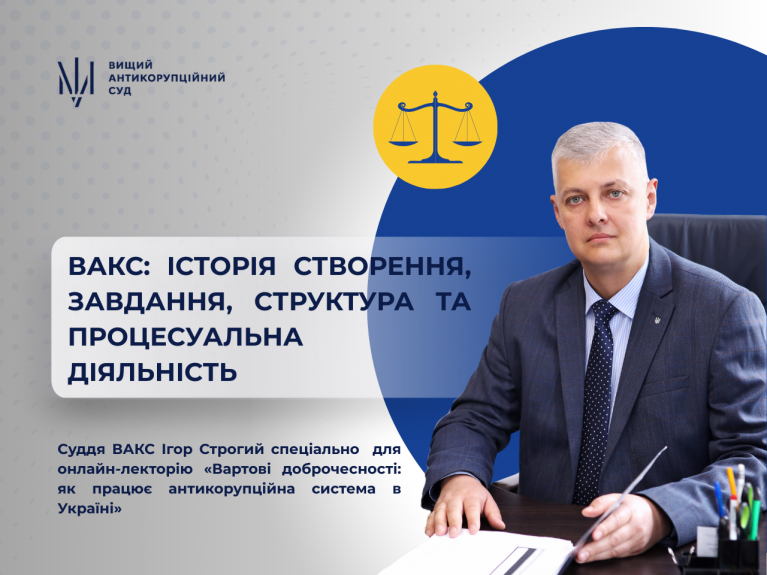 ВИЩИЙ
АНТИКОРУПЦІЙНИЙ
СУД

ВАКС: ІСТОРІЯ СТВОРЕННЯ, ЗАВДАННЯ, СТРУКТУРА ТА ПРОЦЕСУАЛЬНА ДІЯЛЬНІСТЬ

Суддя ВАКС Ігор Строгий спеціально для онлайн-лекторію «Вартові доброчесності: як працює антикорупційна система в Україні»